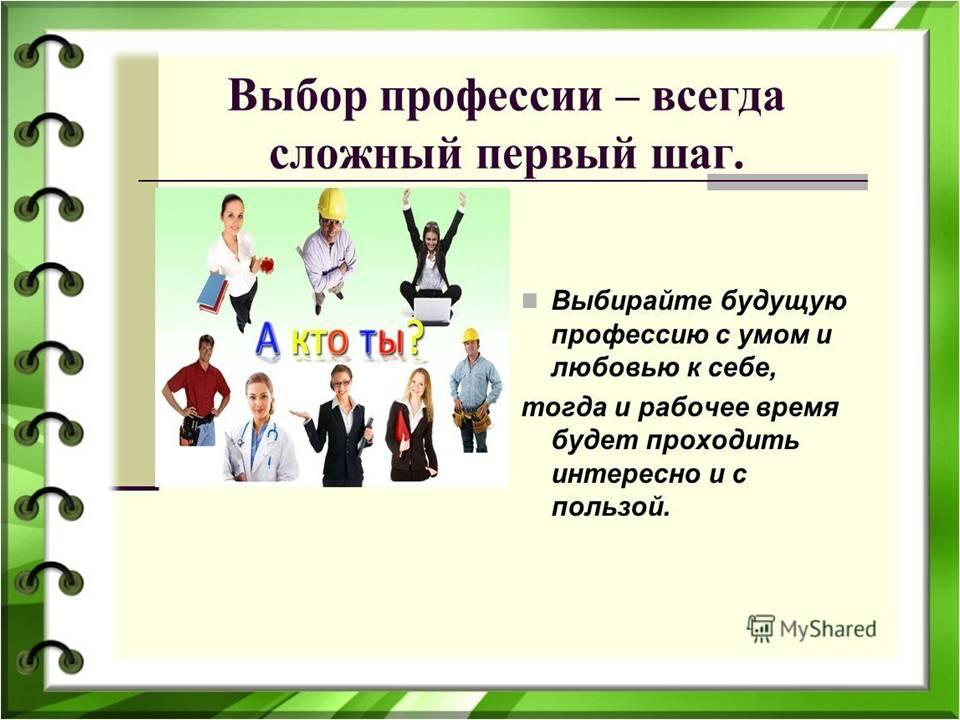 Выбор профессии – всегда сложный первый шаг.

А кто ты?

Выбирайте будущую профессию с умом и любовью к себе,
тогда и рабочее время будет проходить интересно и с пользой.

MyShared